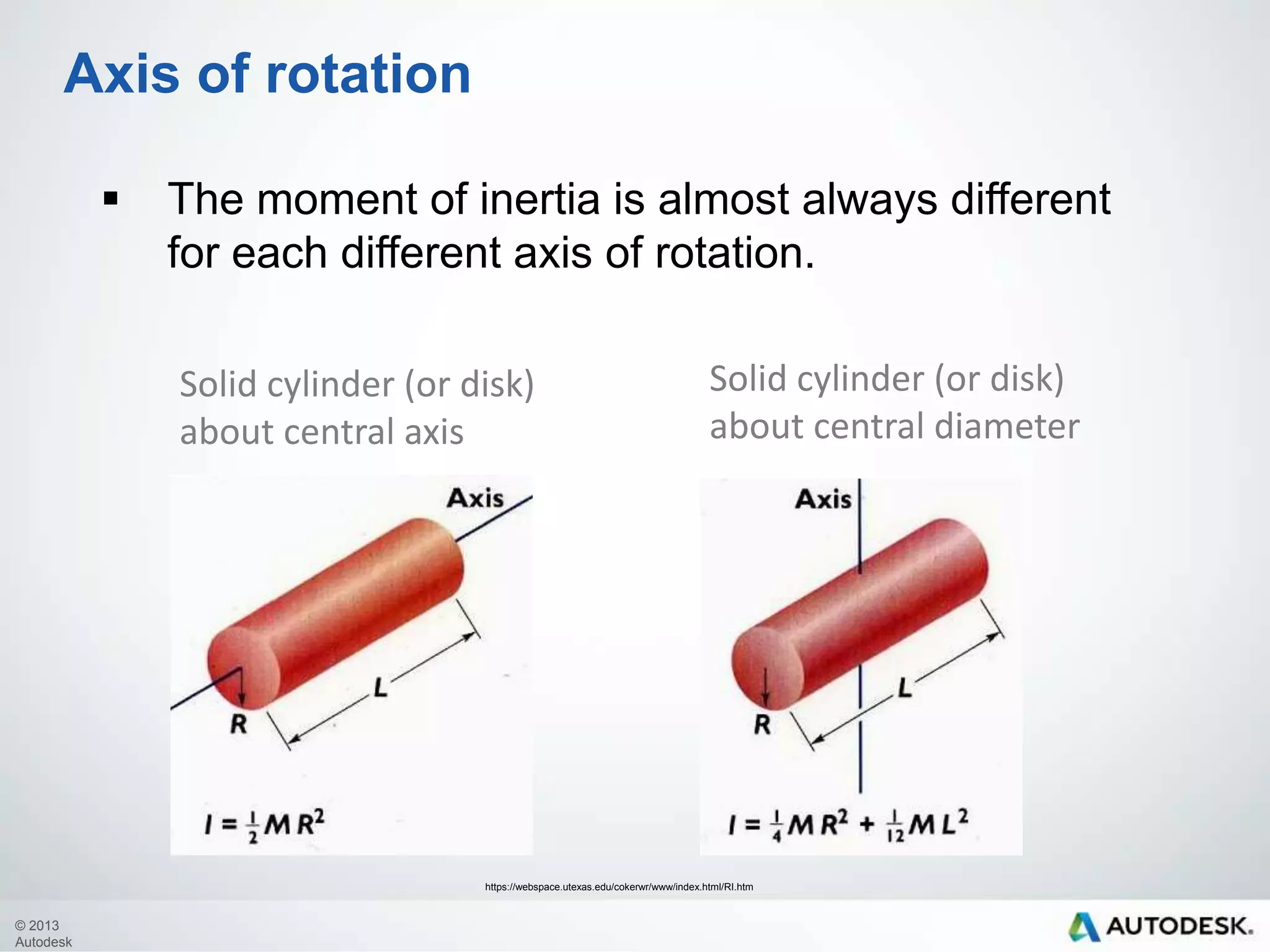 Axis of rotation

▪ The moment of inertia is almost always different for each different axis of rotation.

Solid cylinder (or disk) about central axis

Axis

L

R

$I = \frac{1}{2}MR^2$

Solid cylinder (or disk) about central diameter

Axis

L

R

$I = \frac{1}{4}MR^2 + \frac{1}{12}ML^2$

https://webspace.utexas.edu/cokerwr/www/index.html/RI.htm

© 2013 Autodesk

AUTODESK.